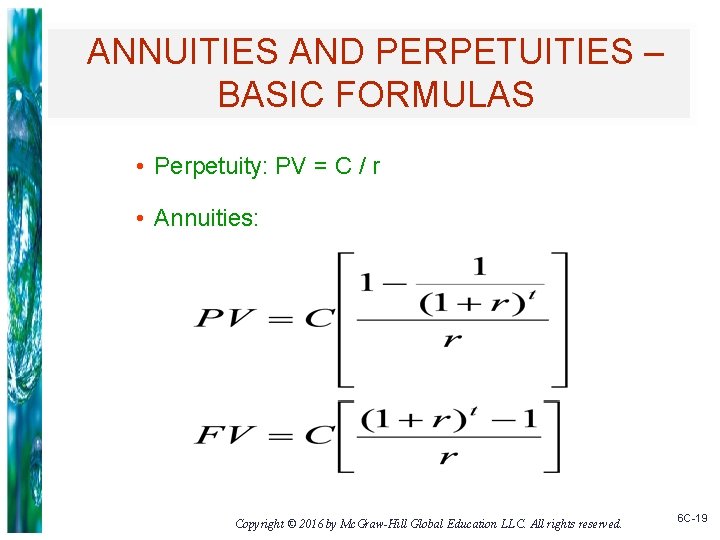 ANNUITIES AND PERPETUITIES – BASIC FORMULAS

• Perpetuity: PV = C / r

• Annuities:

$PV = C\left[\frac{1 - \frac{1}{(1+r)^t}}{r}\right]$

$FV = C\left[\frac{(1+r)^t - 1}{r}\right]$

Copyright © 2016 by McGraw-Hill Global Education LLC. All rights reserved.

6C-19